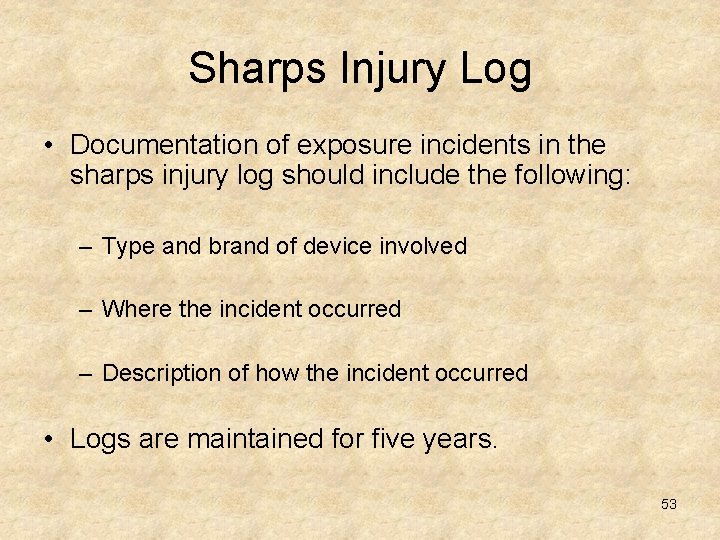 Sharps Injury Log

• Documentation of exposure incidents in the sharps injury log should include the following:

– Type and brand of device involved

– Where the incident occurred

– Description of how the incident occurred

• Logs are maintained for five years.

53